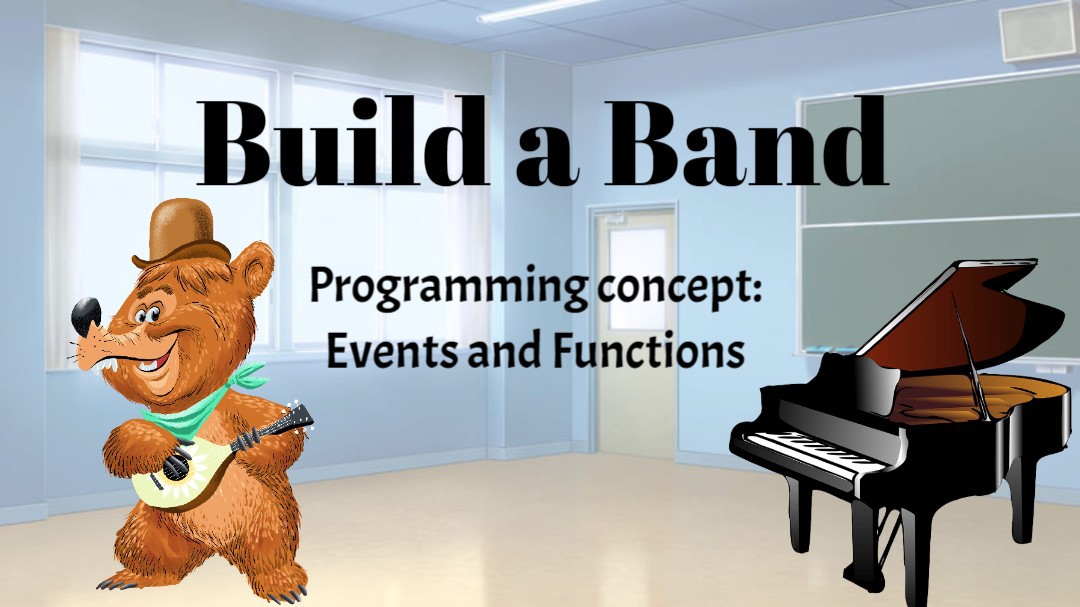 Build a Band

Programming concept:
Events and Functions